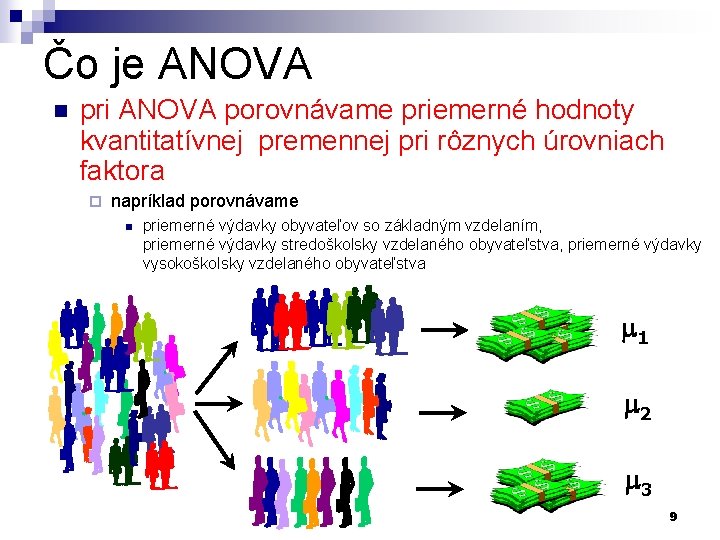 Čo je ANOVA

pri ANOVA porovnávame priemerné hodnoty kvantitatívnej premennej pri rôznych úrovniach faktora

napríklad porovnávame

priemerné výdavky obyvateľov so základným vzdelaním, priemerné výdavky stredoškolsky vzdelaného obyvateľstva, priemerné výdavky vysokoškolsky vzdelaného obyvateľstva

$\mu_1$

$\mu_2$

$\mu_3$

9